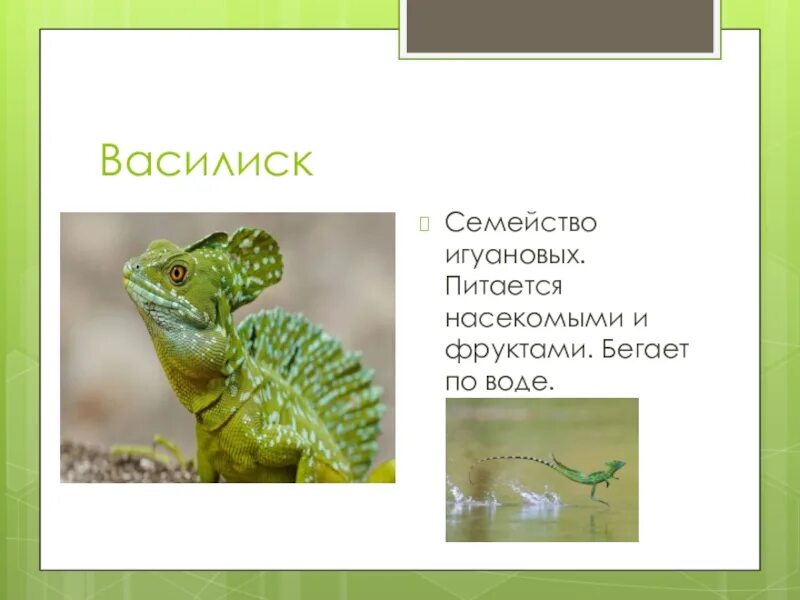 Василиск

Семейство игуановых. Питается насекомыми и фруктами. Бегает по воде.